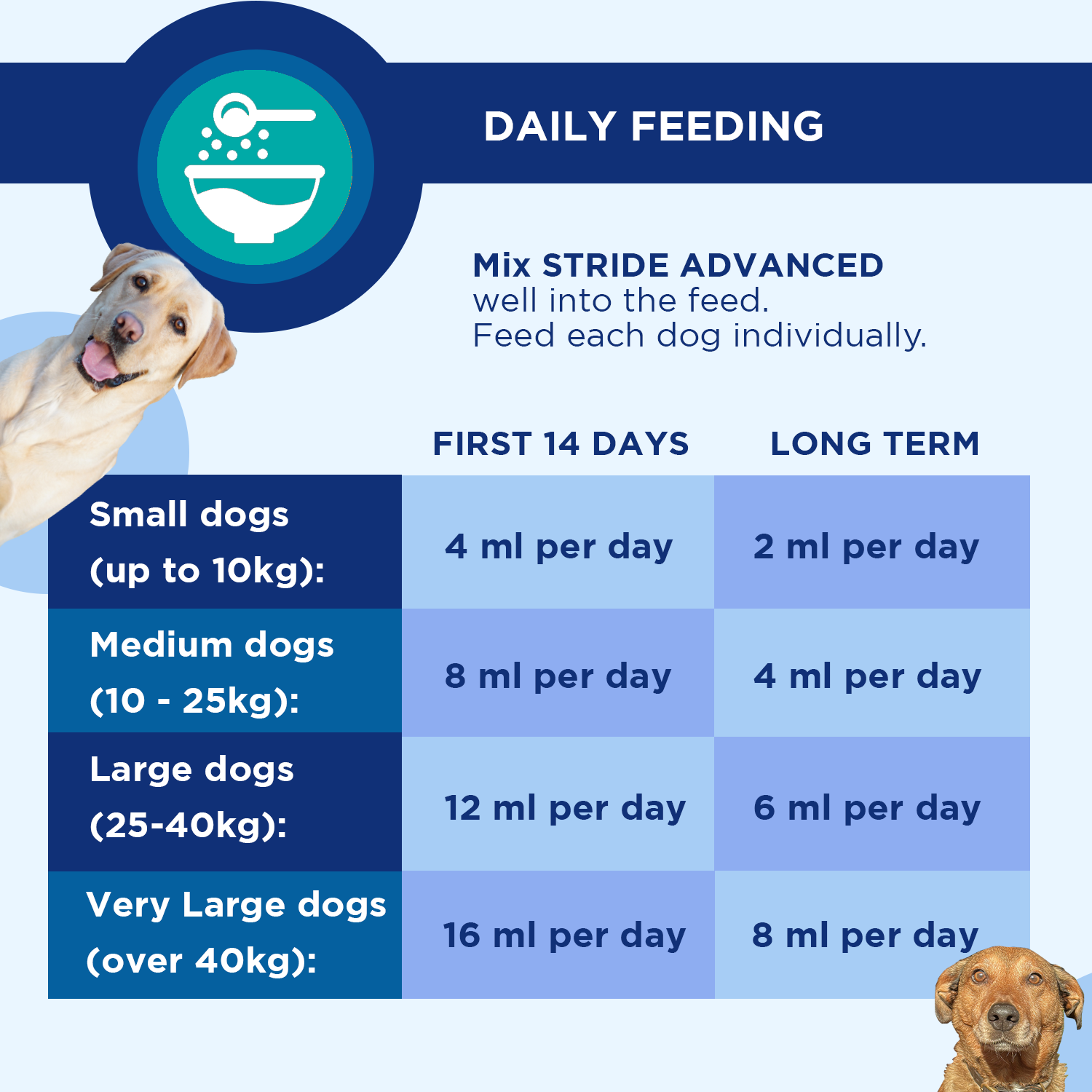 DAILY FEEDING

Mix STRIDE ADVANCED
well into the feed.
Feed each dog individually.

| | FIRST 14 DAYS | LONG TERM |
|---|---|---|
| Small dogs (up to 10kg): | 4 ml per day | 2 ml per day |
| Medium dogs (10 - 25kg): | 8 ml per day | 4 ml per day |
| Large dogs (25-40kg): | 12 ml per day | 6 ml per day |
| Very Large dogs (over 40kg): | 16 ml per day | 8 ml per day |